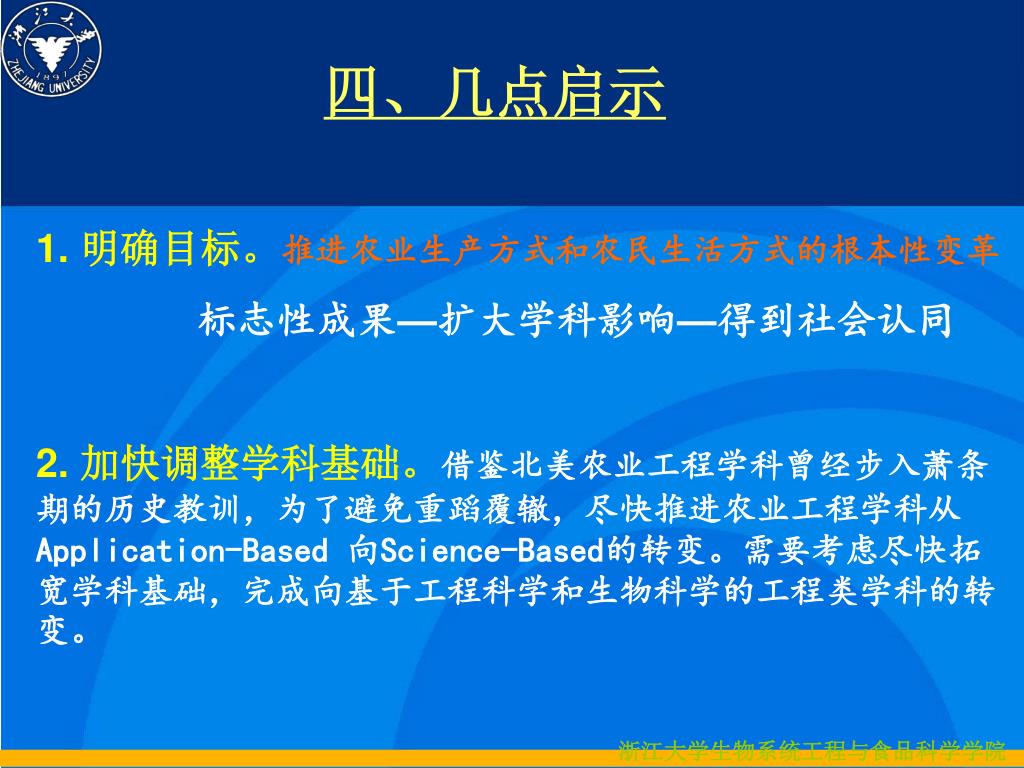 浙江大学
1897
ZHEJIANG UNIVERSITY

四、几点启示

1. 明确目标。推进农业生产方式和农民生活方式的根本性变革

标志性成果—扩大学科影响—得到社会认同

2. 加快调整学科基础。借鉴北美农业工程学科曾经步入萧条期的历史教训，为了避免重蹈覆辙，尽快推进农业工程学科从Application-Based 向Science-Based的转变。需要考虑尽快拓宽学科基础，完成向基于工程科学和生物科学的工程类学科的转变。

浙江大学生物系统工程与食品科学学院